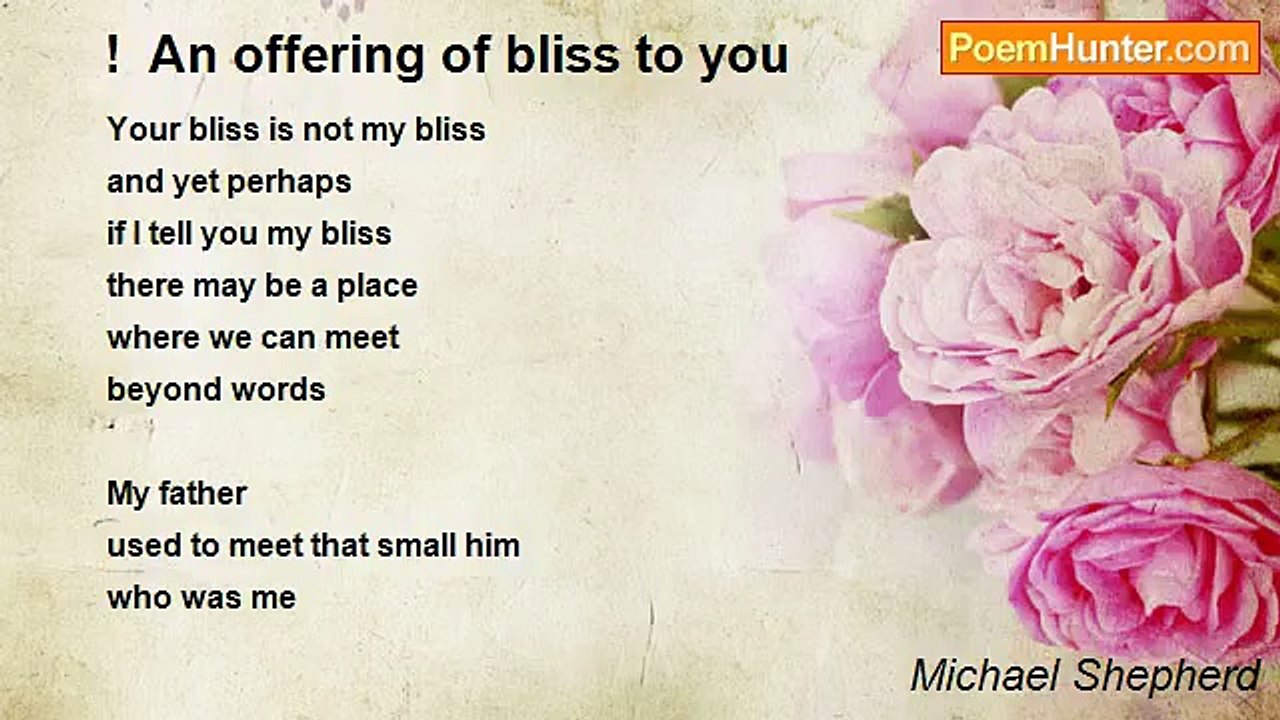 ! An offering of bliss to you

PoemHunter.com

Your bliss is not my bliss
and yet perhaps
if I tell you my bliss
there may be a place
where we can meet
beyond words

My father
used to meet that small him
who was me

Michael Shepherd